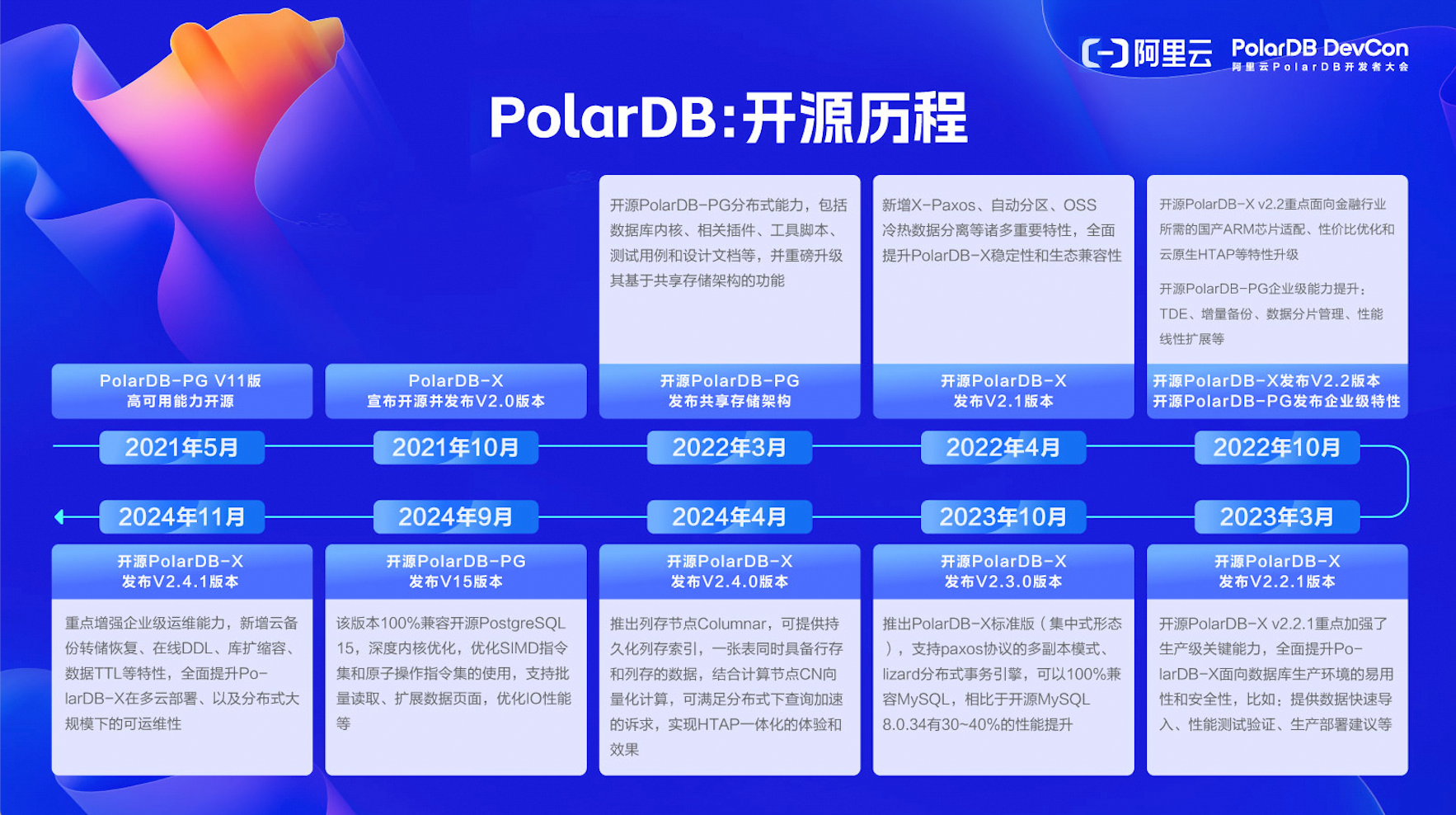 阿里云 PolarDB DevCon 阿里云PolarDB开发者大会

PolarDB:开源历程

PolarDB-PG V11版
高可用能力开源

2021年5月

PolarDB-X
宣布开源并发布V2.0版本

2021年10月

开源PolarDB-PG分布式能力，包括数据库内核、相关插件、工具脚本、测试用例和设计文档等，并重磅升级其基于共享存储架构的功能

开源PolarDB-PG
发布共享存储架构

2022年3月

新增X-Paxos、自动分区、OSS冷热数据分离等诸多重要特性，全面提升PolarDB-X稳定性和生态兼容性

开源PolarDB-X
发布V2.1版本

2022年4月

开源PolarDB-X v2.2重点面向金融行业所需的国产ARM芯片适配、性价比优化和云原生HTAP等特性升级

开源PolarDB-PG企业级能力提升：TDE、增量备份、数据分片管理、性能线性扩展等

开源PolarDB-X发布V2.2版本
开源PolarDB-PG发布企业级特性

2022年10月

2024年11月

开源PolarDB-X
发布V2.4.1版本

重点增强企业级运维能力，新增云备份转储恢复、在线DDL、库扩缩容、数据TTL等特性，全面提升PolarDB-X在多云部署、以及分布式大规模下的可运维性

2024年9月

开源PolarDB-PG
发布V15版本

该版本100%兼容开源PostgreSQL 15，深度内核优化，优化SIMD指令集和原子操作指令集的使用，支持批量读取、扩展数据页面，优化IO性能等

2024年4月

开源PolarDB-X
发布V2.4.0版本

推出列存节点Columnar，可提供持久化列存索引，一张表同时具备行存和列存的数据，结合计算节点CN向量化计算，可满足分布式下查询加速的诉求，实现HTAP一体化的体验和效果

2023年10月

开源PolarDB-X
发布V2.3.0版本

推出PolarDB-X标准版（集中式形态），支持paxos协议的多副本模式、lizard分布式事务引擎，可以100%兼容MySQL，相比于开源MySQL 8.0.34有30~40%的性能提升

2023年3月

开源PolarDB-X
发布V2.2.1版本

开源PolarDB-X v2.2.1重点加强了生产级关键能力，全面提升PolarDB-X面向数据库生产环境的易用性和安全性，比如：提供数据快速导入、性能测试验证、生产部署建议等